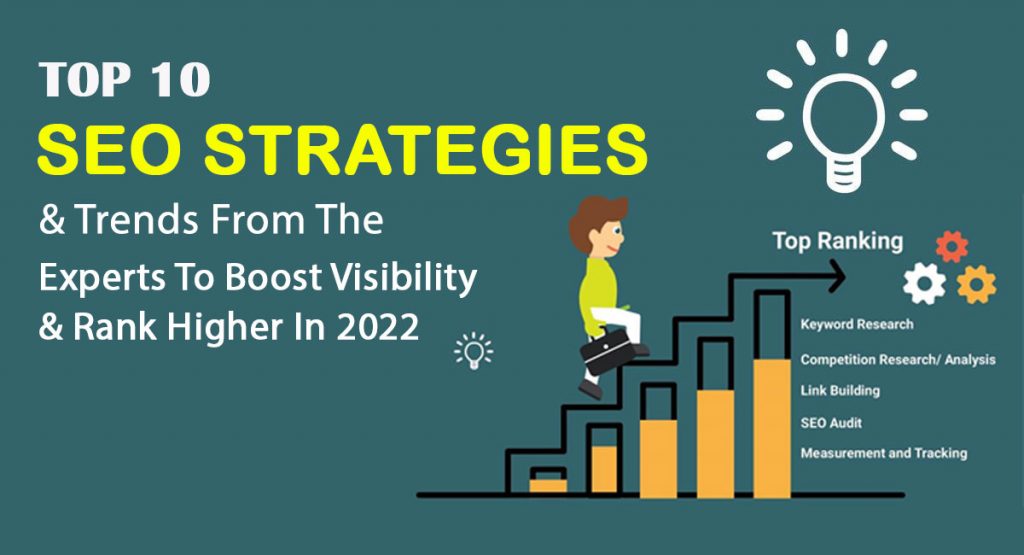 TOP 10
SEO STRATEGIES
& Trends From The Experts To Boost Visibility & Rank Higher In 2022

Top Ranking

Keyword Research
Competition Research/ Analysis
Link Building
SEO Audit
Measurement and Tracking